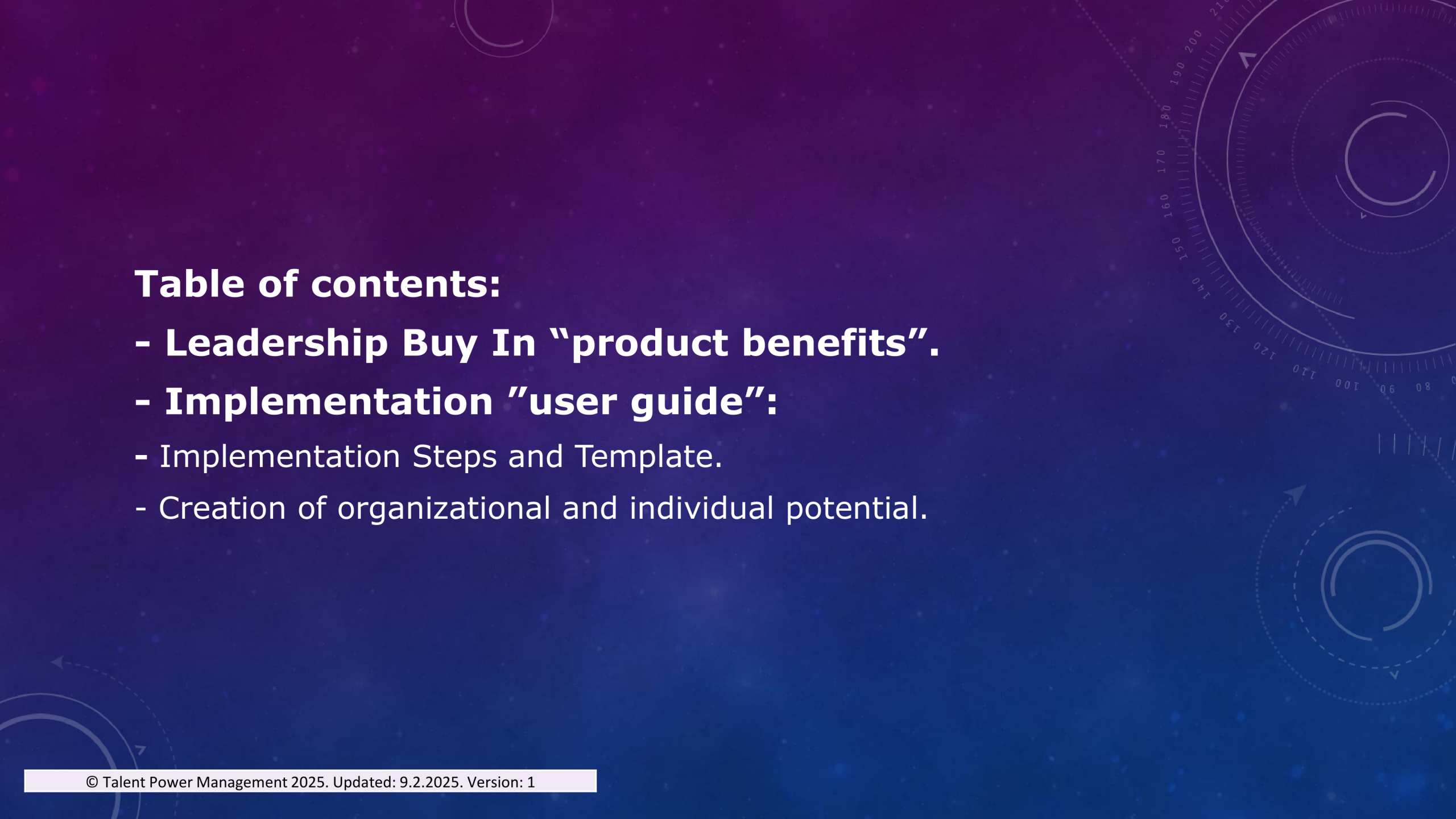 Table of contents:

- Leadership Buy In “product benefits”.

- Implementation ”user guide”:

- Implementation Steps and Template.

- Creation of organizational and individual potential.

© Talent Power Management 2025. Updated: 9.2.2025. Version: 1